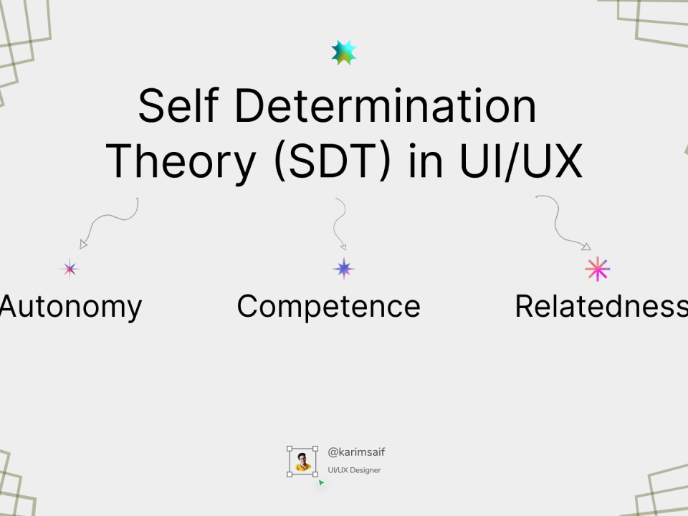 Self Determination Theory (SDT) in UI/UX

Autonomy

Competence

Relatedness

@karimsaif
UI/UX Designer